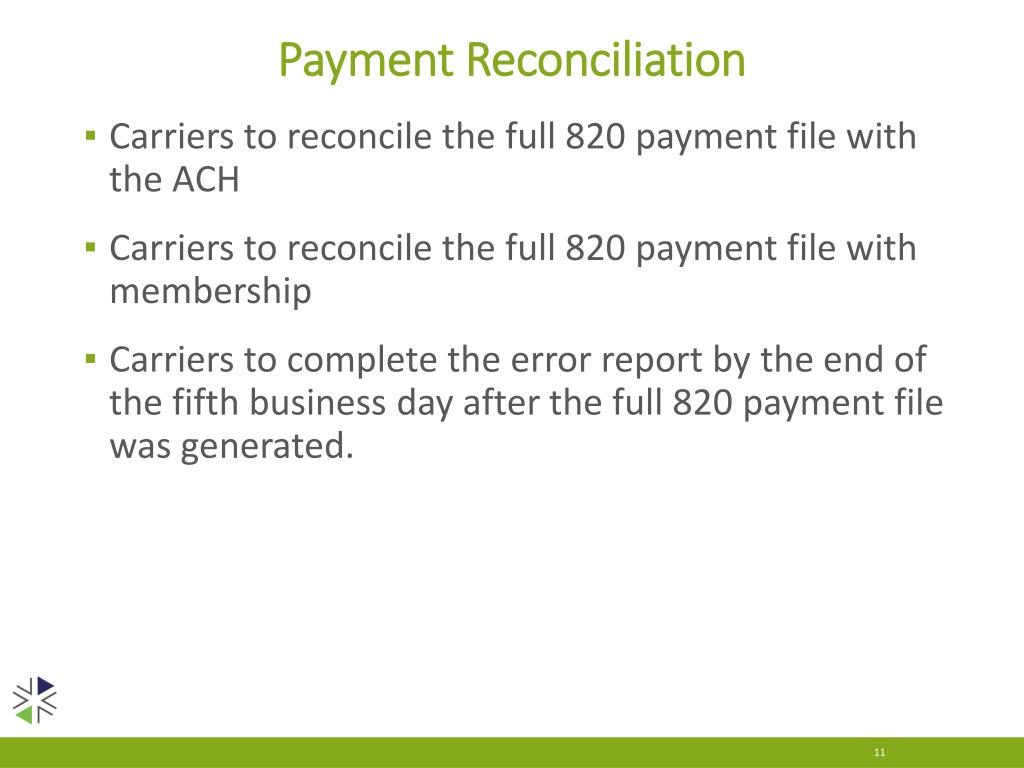 Payment Reconciliation

▪ Carriers to reconcile the full 820 payment file with the ACH

▪ Carriers to reconcile the full 820 payment file with membership

▪ Carriers to complete the error report by the end of the fifth business day after the full 820 payment file was generated.

11